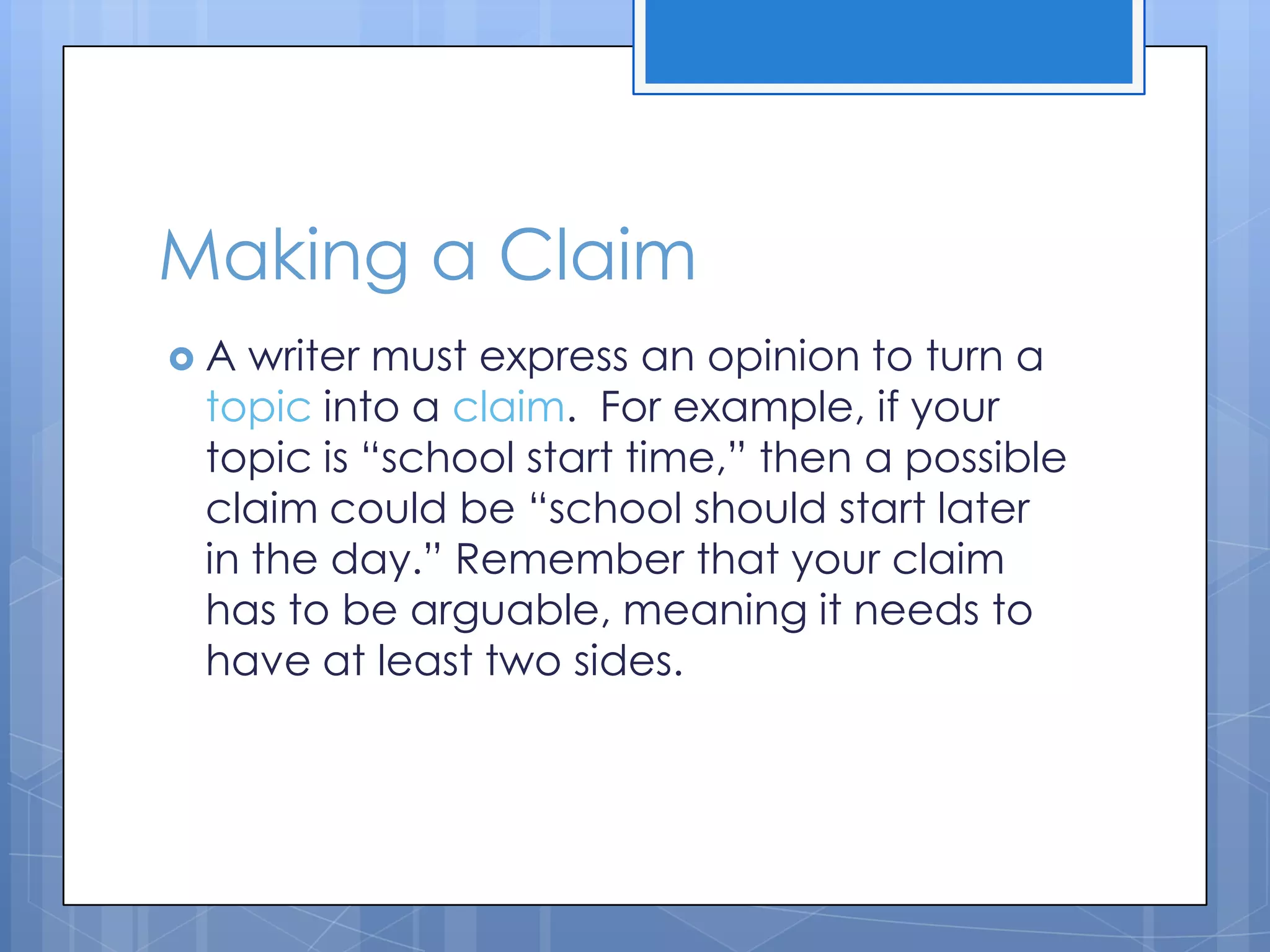 Making a Claim

A writer must express an opinion to turn a topic into a claim.  For example, if your topic is “school start time,” then a possible claim could be “school should start later in the day.” Remember that your claim has to be arguable, meaning it needs to have at least two sides.